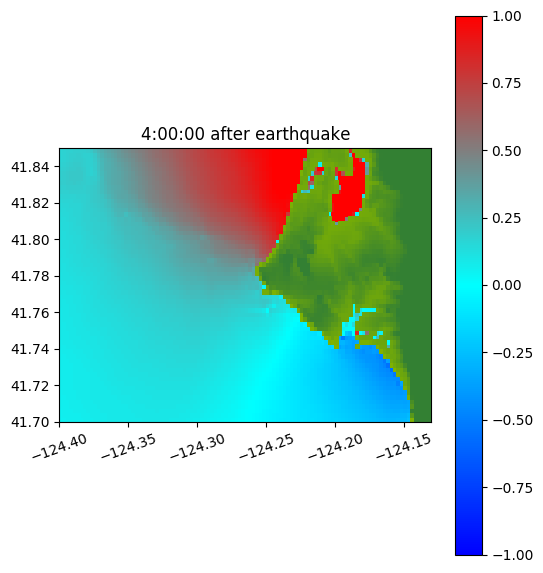 4:00:00 after earthquake

41.84
41.82
41.80
41.78
41.76
41.74
41.72
41.70

−124.40
−124.35
−124.30
−124.25
−124.20
−124.15

1.00
0.75
0.50
0.25
0.00
−0.25
−0.50
−0.75
−1.00